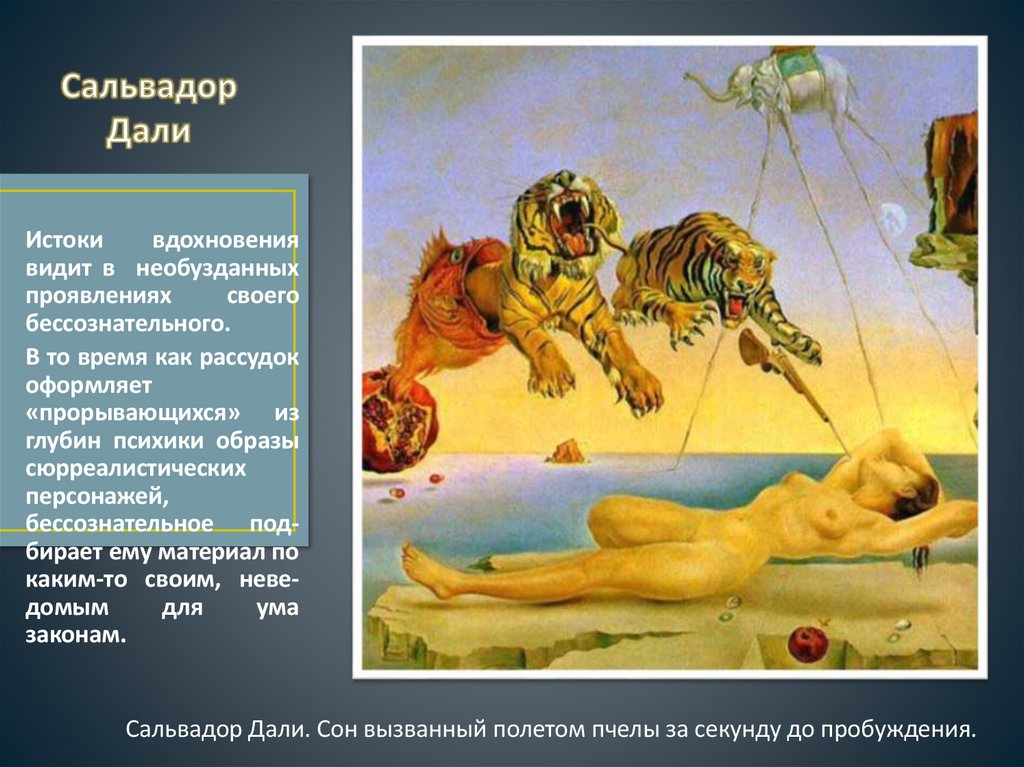 Сальвадор Дали

Истоки вдохновения видит в необузданных проявлениях своего бессознательного.

В то время как рассудок оформляет «прорывающихся» из глубин психики образы сюрреалистических персонажей, бессознательное подбирает ему материал по каким-то своим, неведомым для ума законам.

Сальвадор Дали. Сон вызванный полетом пчелы за секунду до пробуждения.